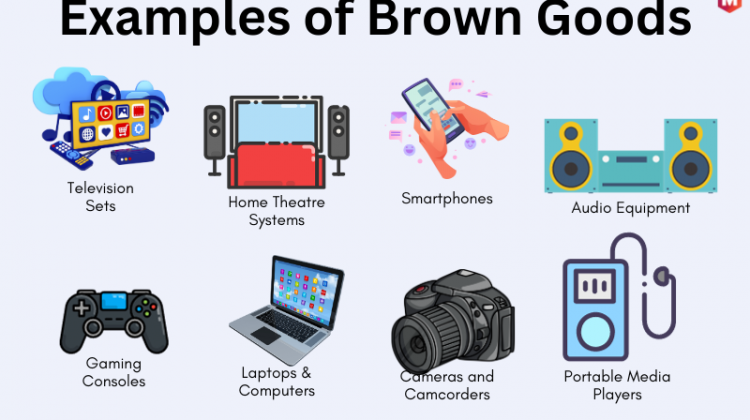 Examples of Brown Goods

Television Sets

Home Theatre Systems

Smartphones

Audio Equipment

Gaming Consoles

Laptops & Computers

Cameras and Camcorders

Portable Media Players